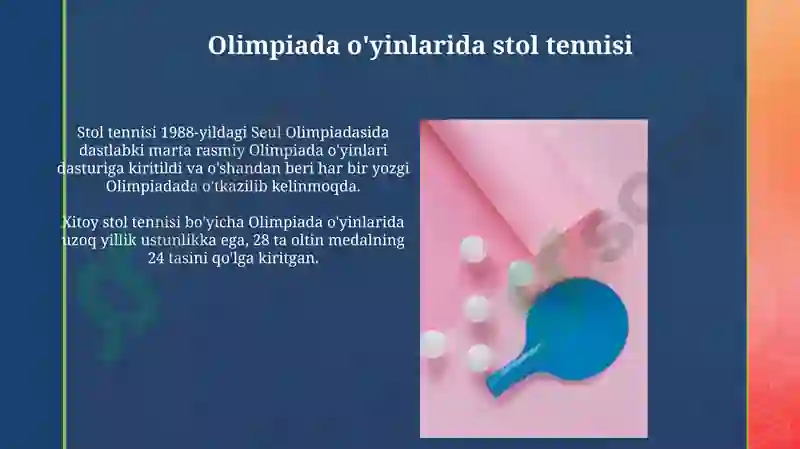 Olimpiada o'yinlarida stol tennisi

Stol tennisi 1988-yildagi Seul Olimpiadasida dastlabki marta rasmiy Olimpiada o'yinlari dasturiga kiritildi va o'shandan beri har bir yozgi Olimpiadada o'tkazilib kelinmoqda.

Xitoy stol tennisi bo'yicha Olimpiada o'yinlarida uzoq yillik ustunlikka ega, 28 ta oltin medalning 24 tasini qo'lga kiritgan.